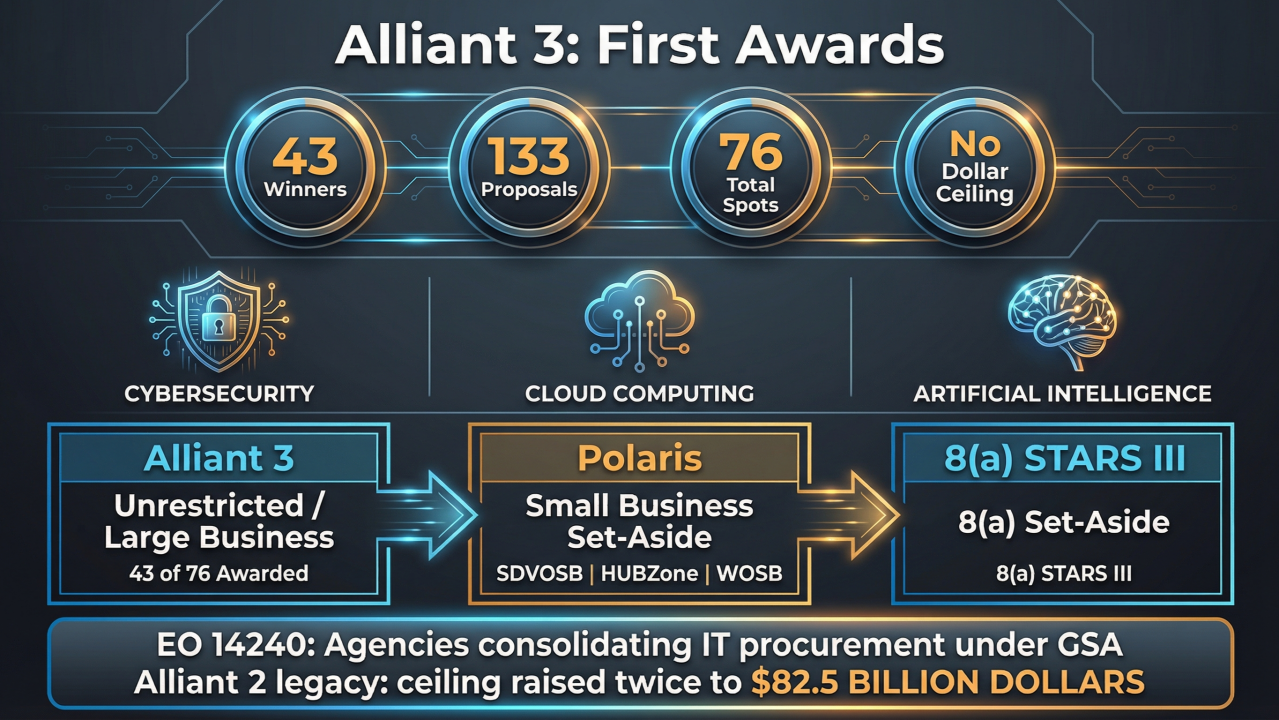 Alliant 3: First Awards

43 Winners

133 Proposals

76 Total Spots

No Dollar Ceiling

CYBERSECURITY

CLOUD COMPUTING

ARTIFICIAL INTELLIGENCE

Alliant 3
Unrestricted / Large Business
43 of 76 Awarded

Polaris
Small Business Set-Aside
SDVOSB | HUBZone | WOSB

8(a) STARS III
8(a) Set-Aside
8(a) STARS III

EO 14240: Agencies consolidating IT procurement under GSA
Alliant 2 legacy: ceiling raised twice to $82.5 BILLION DOLLARS